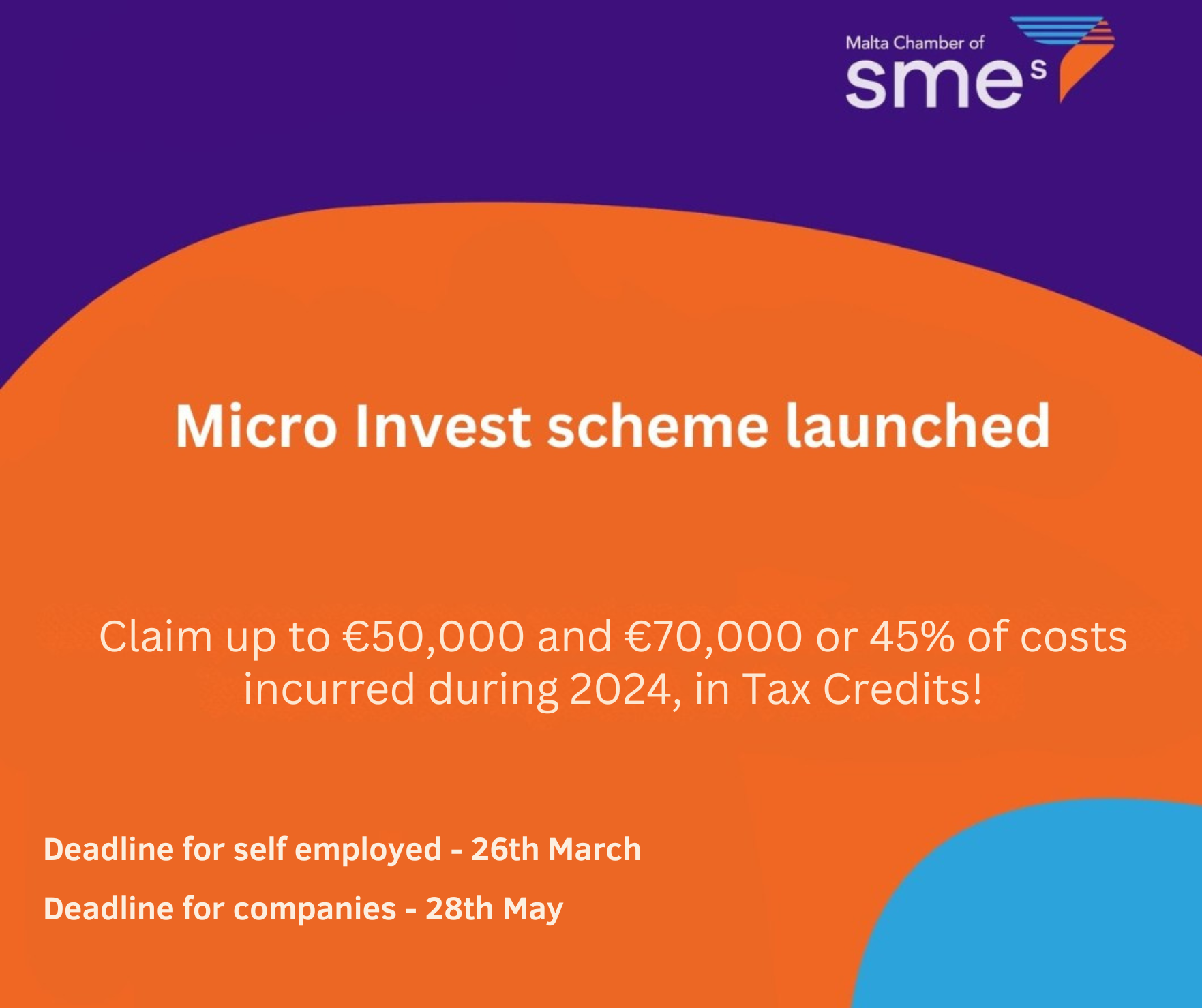 Malta Chamber of
smes

Micro Invest scheme launched

Claim up to €50,000 and €70,000 or 45% of costs incurred during 2024, in Tax Credits!

Deadline for self employed - 26th March

Deadline for companies - 28th May